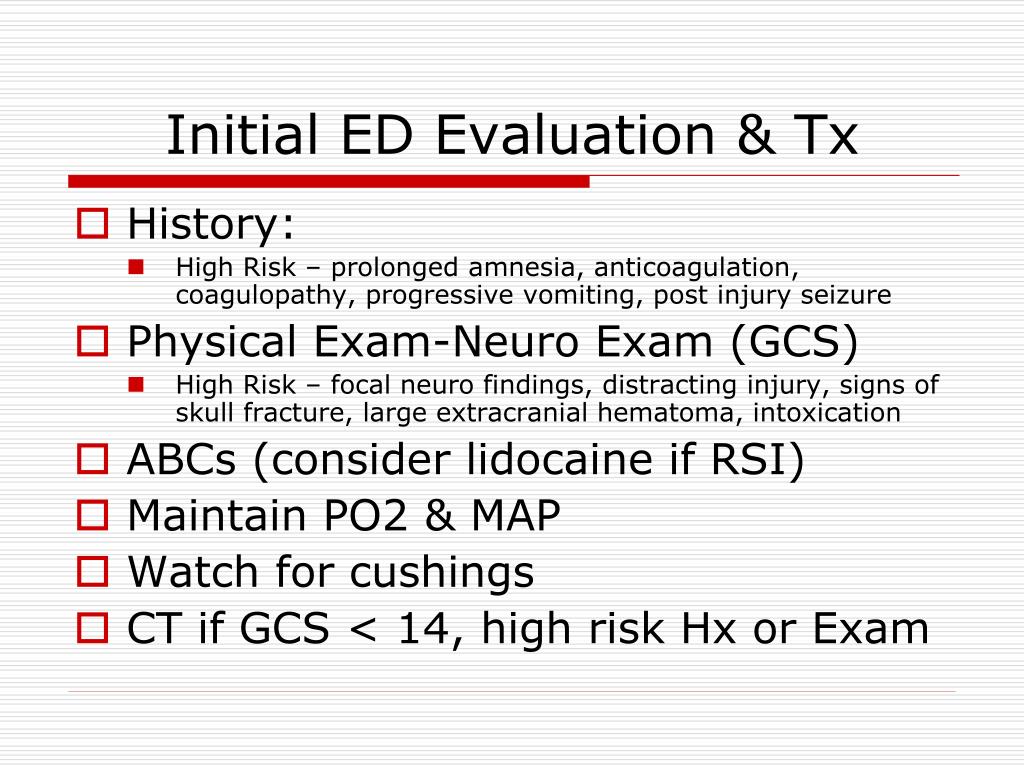 Initial ED Evaluation & Tx

History:
High Risk – prolonged amnesia, anticoagulation, coagulopathy, progressive vomiting, post injury seizure

Physical Exam-Neuro Exam (GCS)
High Risk – focal neuro findings, distracting injury, signs of skull fracture, large extracranial hematoma, intoxication

ABCs (consider lidocaine if RSI)

Maintain PO2 & MAP

Watch for cushings

CT if GCS < 14, high risk Hx or Exam